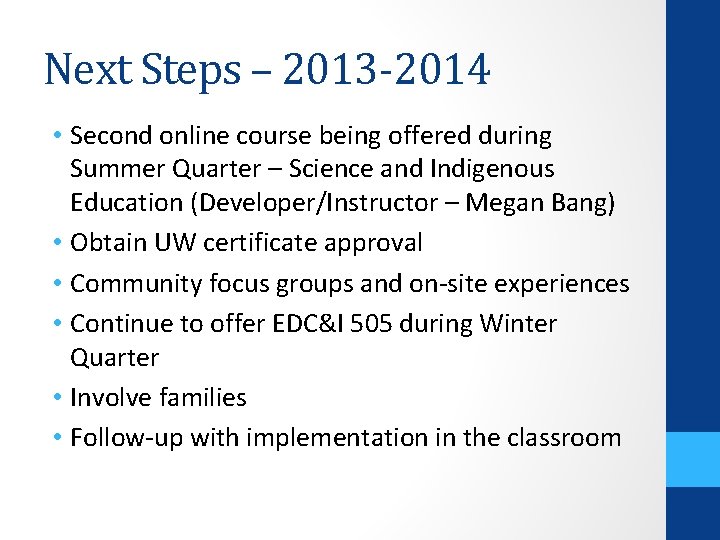 Next Steps – 2013-2014

• Second online course being offered during Summer Quarter – Science and Indigenous Education (Developer/Instructor – Megan Bang)
• Obtain UW certificate approval
• Community focus groups and on-site experiences
• Continue to offer EDC&I 505 during Winter Quarter
• Involve families
• Follow-up with implementation in the classroom